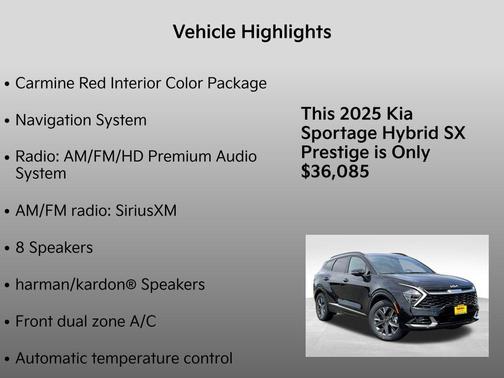 Vehicle Highlights

• Carmine Red Interior Color Package

• Navigation System

• Radio: AM/FM/HD Premium Audio System

• AM/FM radio: SiriusXM

• 8 Speakers

• harman/kardon® Speakers

• Front dual zone A/C

• Automatic temperature control

This 2025 Kia Sportage Hybrid SX Prestige is Only $36,085